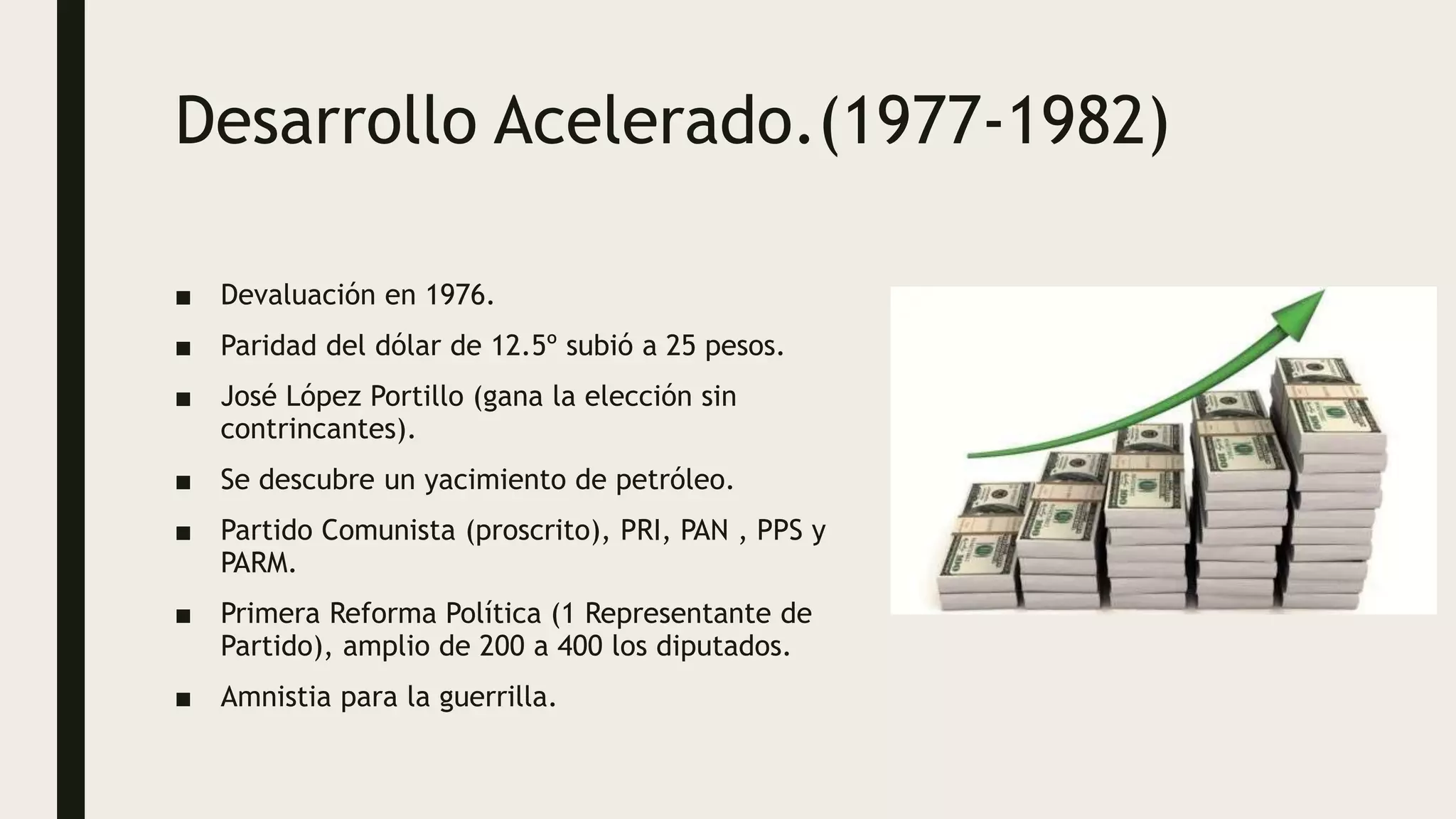 Desarrollo Acelerado.(1977-1982)

■ Devaluación en 1976.

■ Paridad del dólar de 12.5º subió a 25 pesos.

■ José López Portillo (gana la elección sin contrincantes).

■ Se descubre un yacimiento de petróleo.

■ Partido Comunista (proscrito), PRI, PAN , PPS y PARM.

■ Primera Reforma Política (1 Representante de Partido), amplio de 200 a 400 los diputados.

■ Amnistia para la guerrilla.